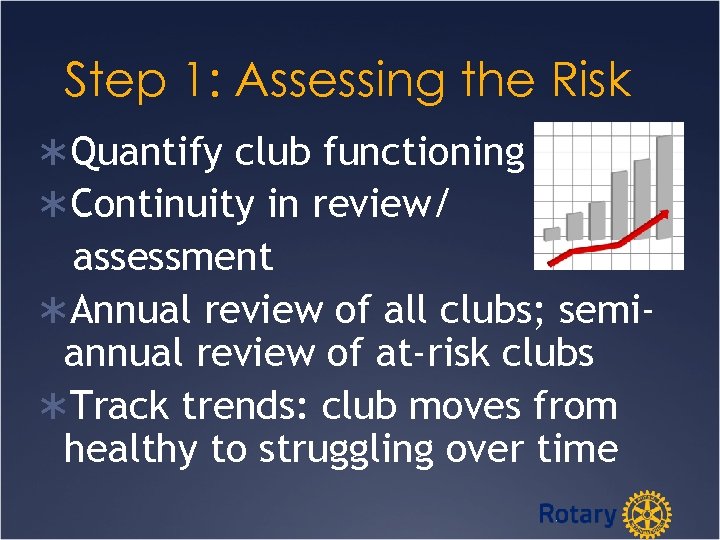 Step 1: Assessing the Risk

∗Quantify club functioning

∗Continuity in review/ assessment

∗Annual review of all clubs; semi-annual review of at-risk clubs

∗Track trends: club moves from healthy to struggling over time

Rotary